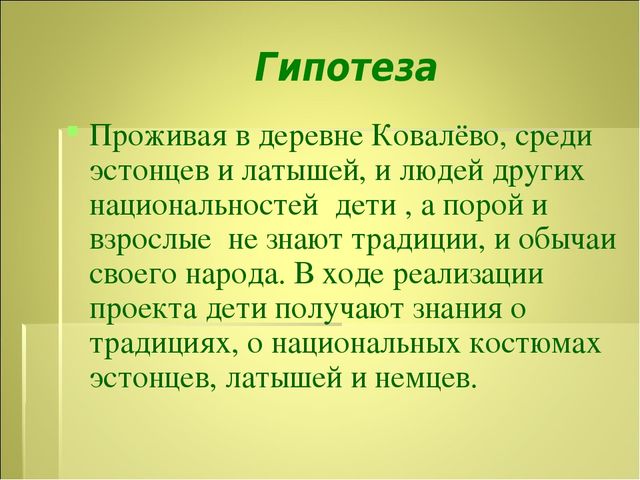 Гипотеза

Проживая в деревне Ковалёво, среди эстонцев и латышей, и людей других национальностей  дети , а порой и взрослые  не знают традиции, и обычаи своего народа. В ходе реализации проекта дети получают знания о традициях, о национальных костюмах эстонцев, латышей и немцев.